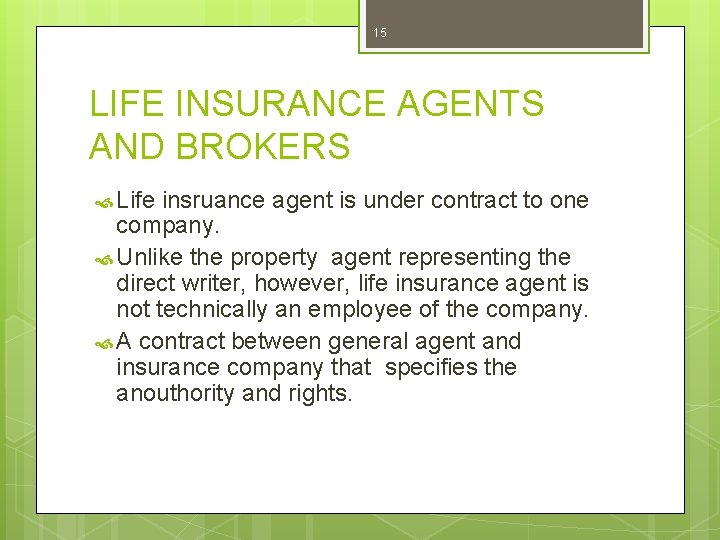 15

LIFE INSURANCE AGENTS AND BROKERS

Life insruance agent is under contract to one company.

Unlike the property agent representing the direct writer, however, life insurance agent is not technically an employee of the company.

A contract between general agent and insurance company that specifies the anouthority and rights.